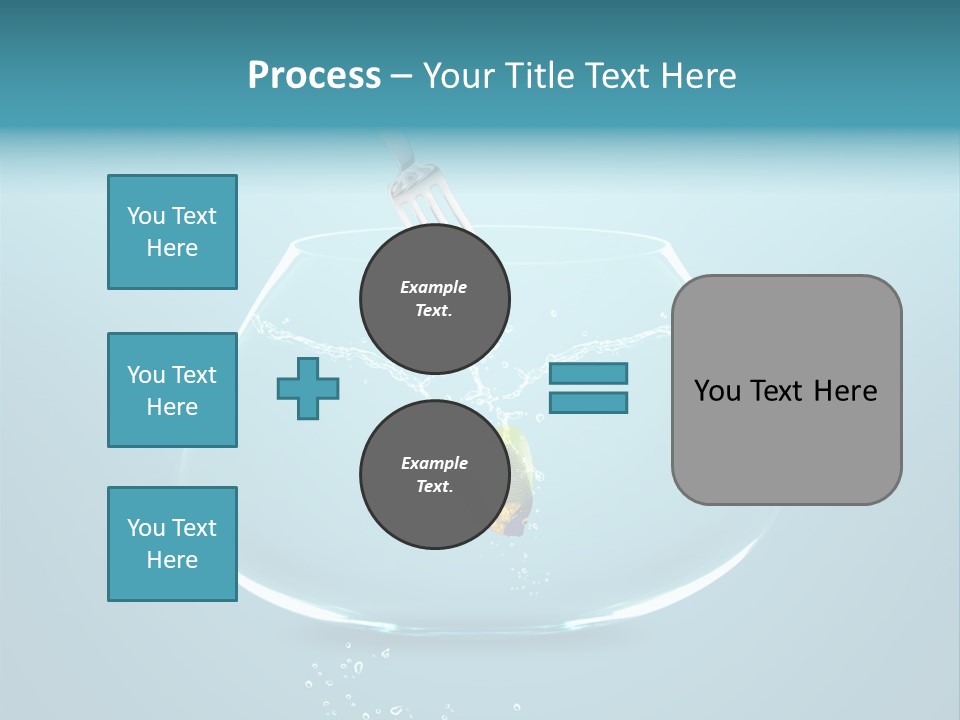 Process – Your Title Text Here

You Text Here

You Text Here

You Text Here

Example Text.

Example Text.

You Text Here